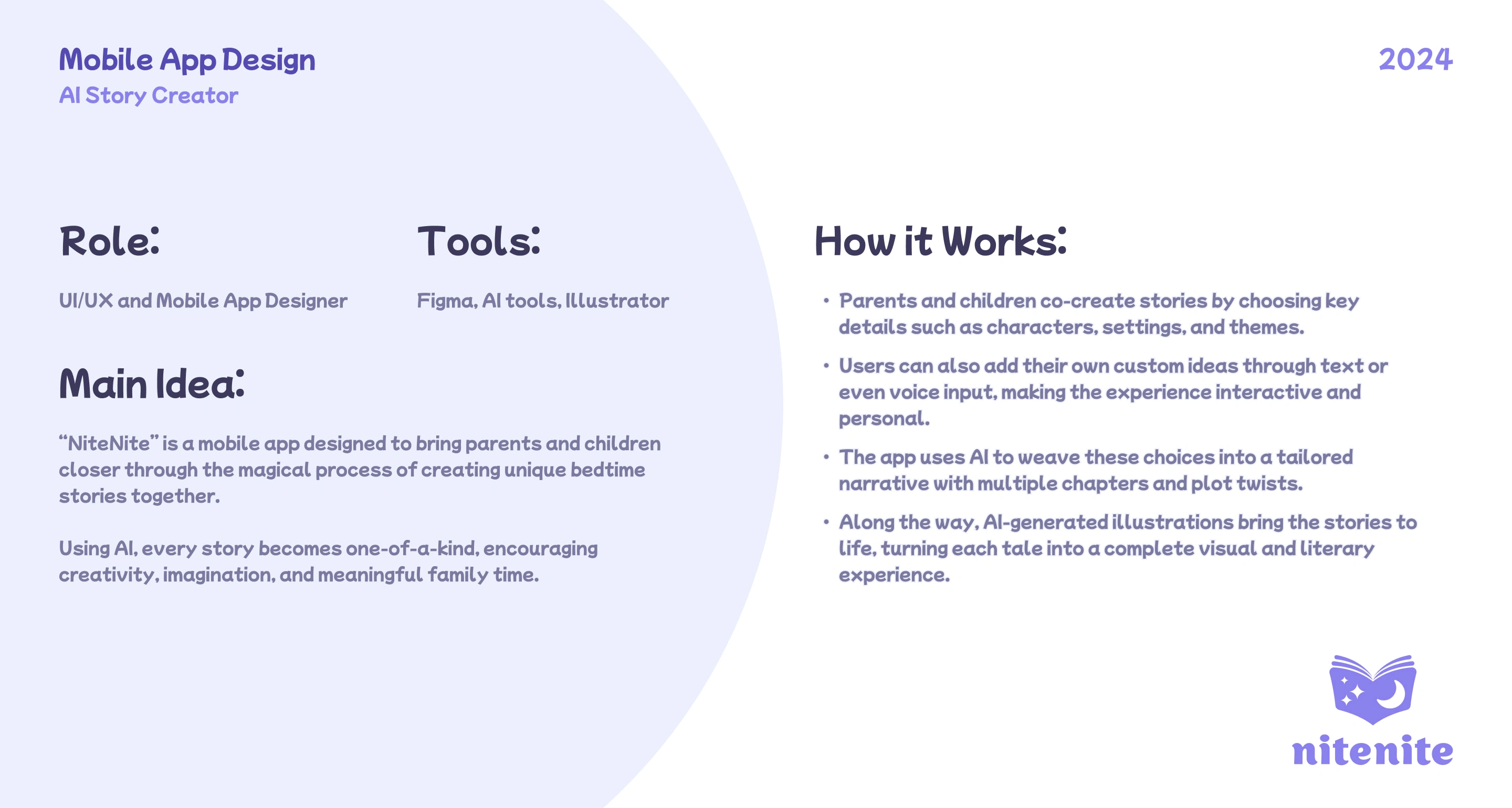 Mobile App Design
AI Story Creator

2024

Role:

UI/UX and Mobile App Designer

Tools:

Figma, AI tools, Illustrator

Main Idea:

“NiteNite” is a mobile app designed to bring parents and children closer through the magical process of creating unique bedtime stories together.

Using AI, every story becomes one-of-a-kind, encouraging creativity, imagination, and meaningful family time.

How it Works:

• Parents and children co-create stories by choosing key details such as characters, settings, and themes.

• Users can also add their own custom ideas through text or even voice input, making the experience interactive and personal.

• The app uses AI to weave these choices into a tailored narrative with multiple chapters and plot twists.

• Along the way, AI-generated illustrations bring the stories to life, turning each tale into a complete visual and literary experience.

nitenite